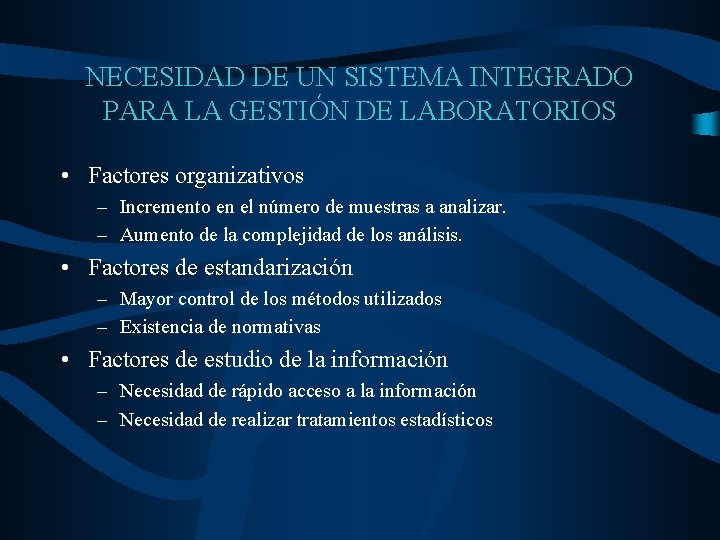 NECESIDAD DE UN SISTEMA INTEGRADO PARA LA GESTIÓN DE LABORATORIOS

• Factores organizativos
– Incremento en el número de muestras a analizar.
– Aumento de la complejidad de los análisis.
• Factores de estandarización
– Mayor control de los métodos utilizados
– Existencia de normativas
• Factores de estudio de la información
– Necesidad de rápido acceso a la información
– Necesidad de realizar tratamientos estadísticos